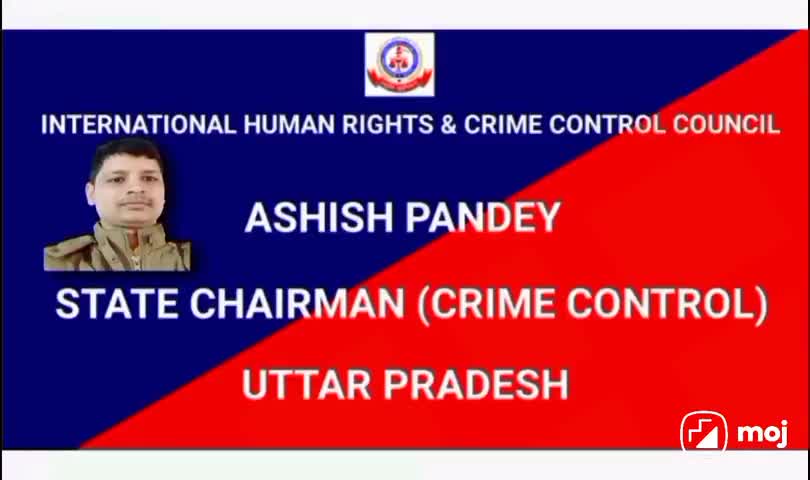 INTERNATIONAL HUMAN RIGHTS & CRIME CONTROL COUNCIL

ASHISH PANDEY

STATE CHAIRMAN (CRIME CONTROL)

UTTAR PRADESH

moj